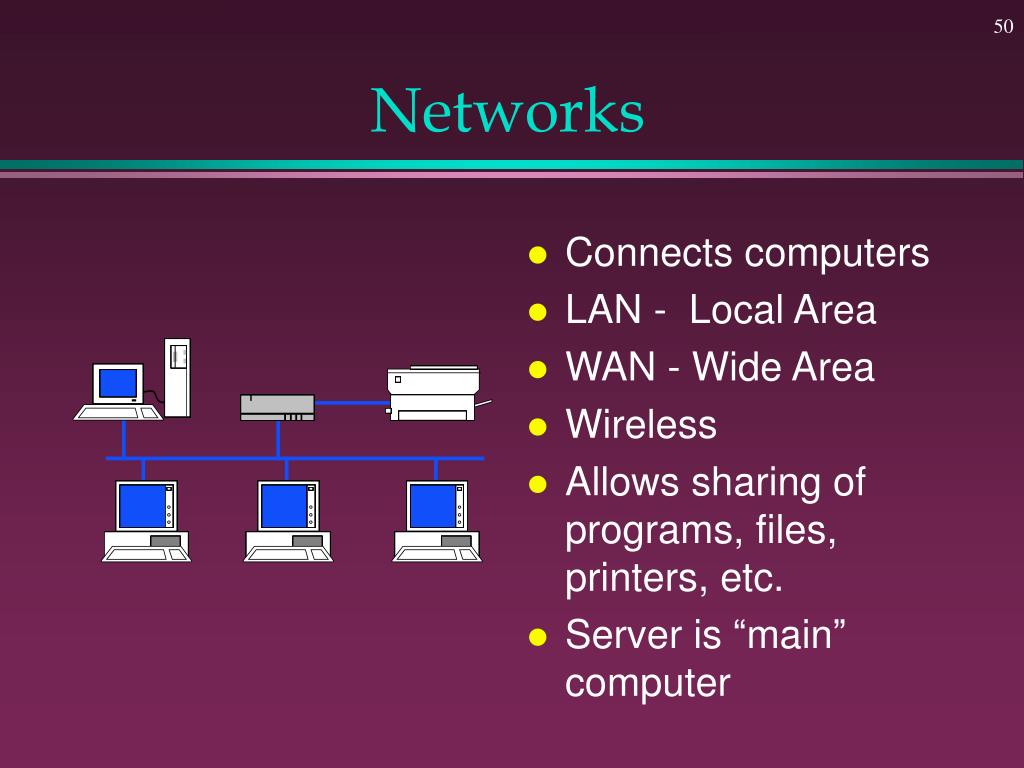 50

Networks

- Connects computers
- LAN - Local Area
- WAN - Wide Area
- Wireless
- Allows sharing of programs, files, printers, etc.
- Server is “main” computer